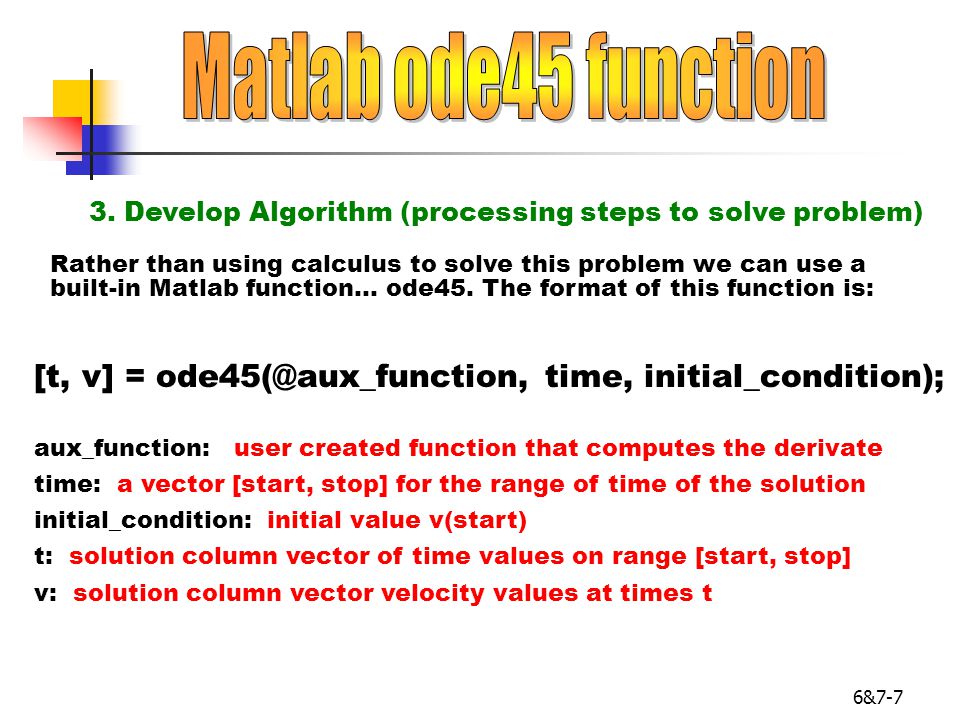 Matlab ode45 function

3. Develop Algorithm (processing steps to solve problem)

Rather than using calculus to solve this problem we can use a built-in Matlab function… ode45. The format of this function is:

[t, v] = ode45(@aux_function, time, initial_condition);

aux_function: user created function that computes the derivate
time: a vector [start, stop] for the range of time of the solution
initial_condition: initial value v(start)
t: solution column vector of time values on range [start, stop]
v: solution column vector velocity values at times t

6&7-7